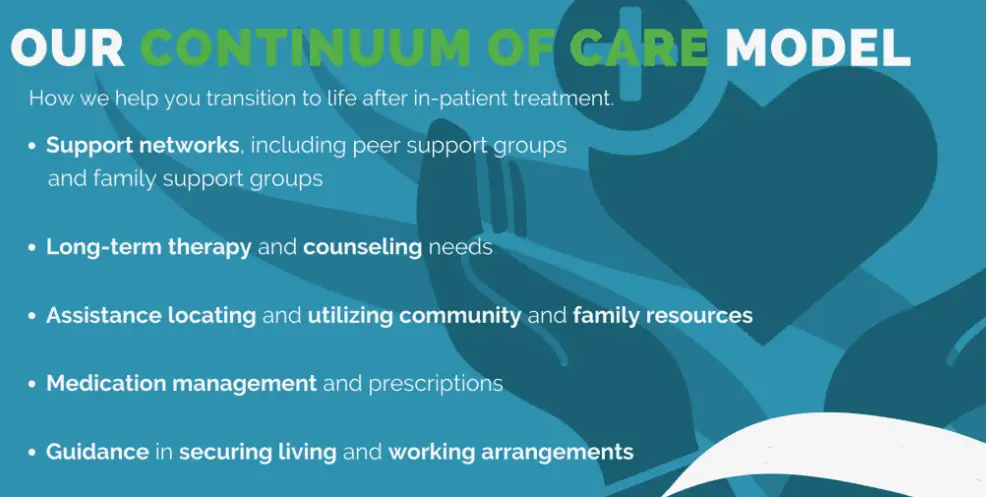 OUR CONTINUUM OF CARE MODEL

How we help you transition to life after in-patient treatment.

• Support networks, including peer support groups and family support groups

• Long-term therapy and counseling needs

• Assistance locating and utilizing community and family resources

• Medication management and prescriptions

• Guidance in securing living and working arrangements